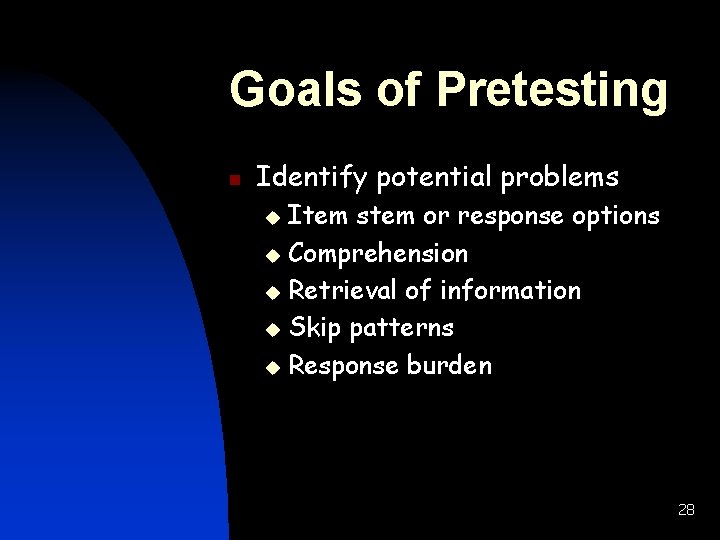 Goals of Pretesting

- Identify potential problems
  - Item stem or response options
  - Comprehension
  - Retrieval of information
  - Skip patterns
  - Response burden

28